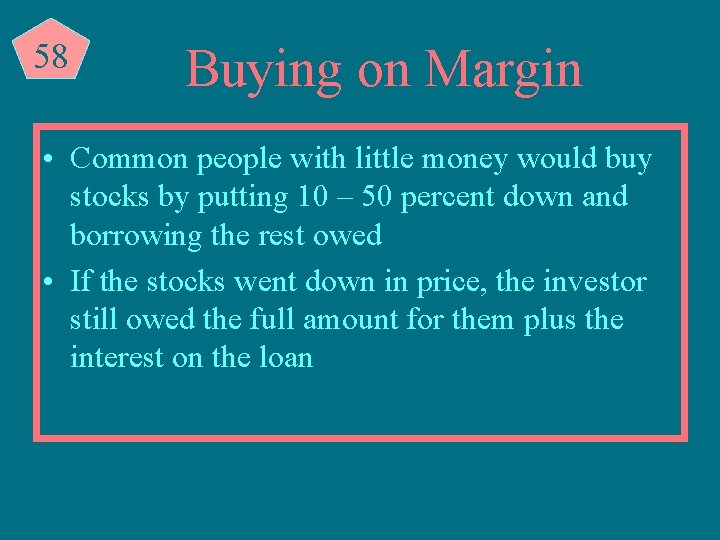 58

Buying on Margin

• Common people with little money would buy stocks by putting 10 – 50 percent down and borrowing the rest owed
• If the stocks went down in price, the investor still owed the full amount for them plus the interest on the loan